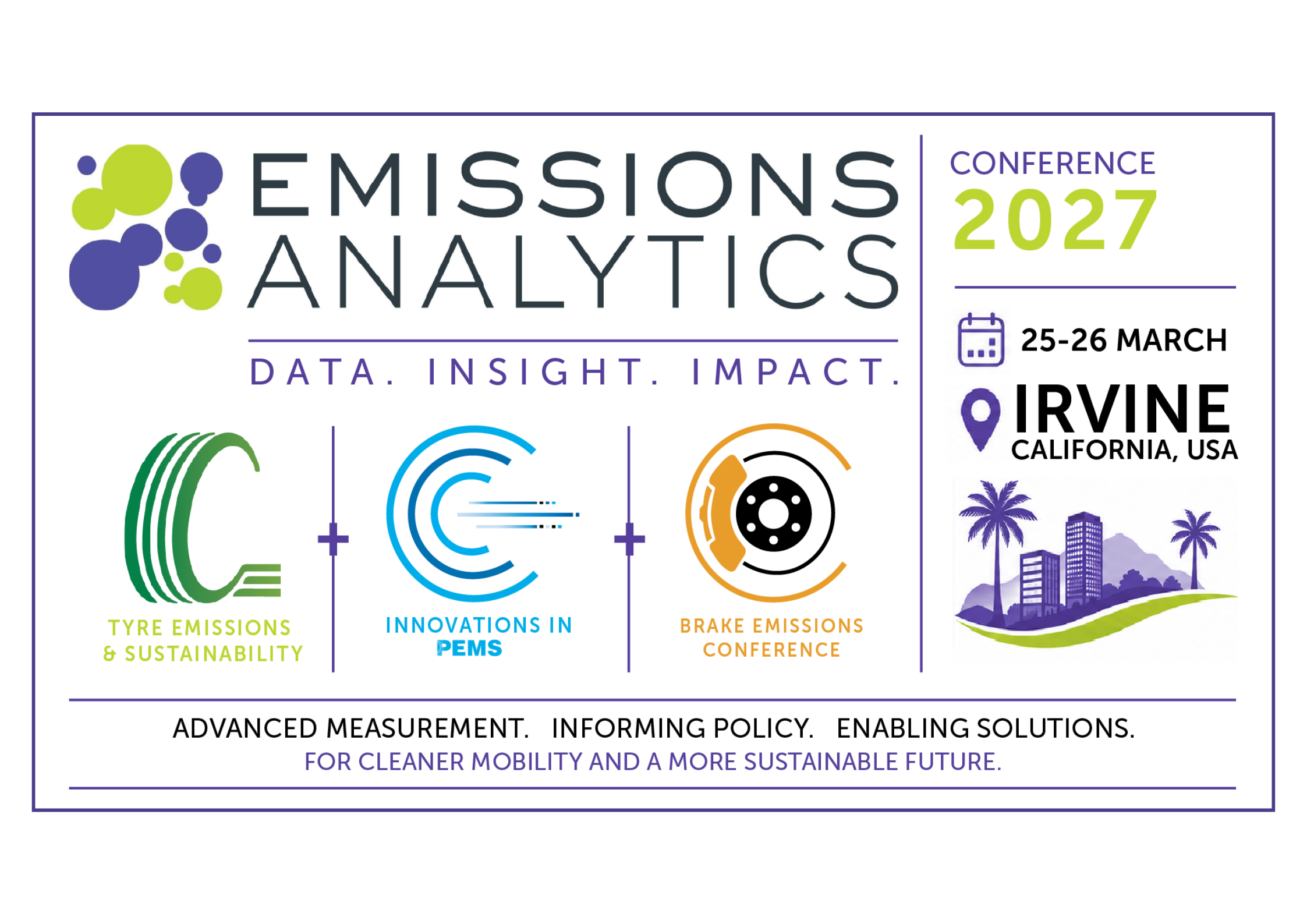 EMISSIONS ANALYTICS

DATA. INSIGHT. IMPACT.

CONFERENCE 2027

25-26 MARCH

IRVINE
CALIFORNIA, USA

TYRE EMISSIONS & SUSTAINABILITY

+

INNOVATIONS IN PEMS

+

BRAKE EMISSIONS CONFERENCE

ADVANCED MEASUREMENT. INFORMING POLICY. ENABLING SOLUTIONS.
FOR CLEANER MOBILITY AND A MORE SUSTAINABLE FUTURE.